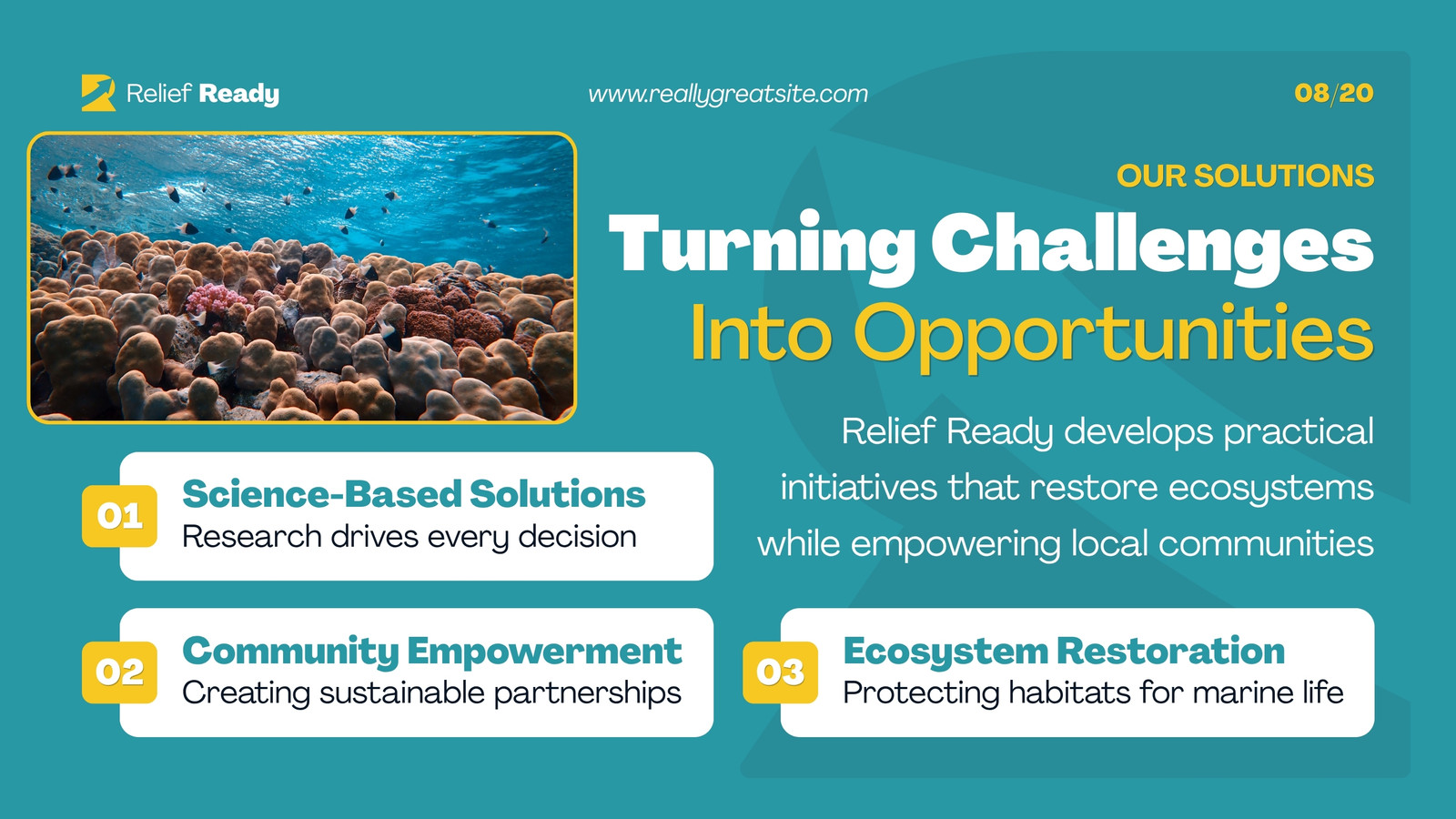 Relief Ready

www.reallygreatsite.com

08/20

OUR SOLUTIONS

Turning Challenges Into Opportunities

Relief Ready develops practical initiatives that restore ecosystems while empowering local communities

01 Science-Based Solutions
Research drives every decision

02 Community Empowerment
Creating sustainable partnerships

03 Ecosystem Restoration
Protecting habitats for marine life